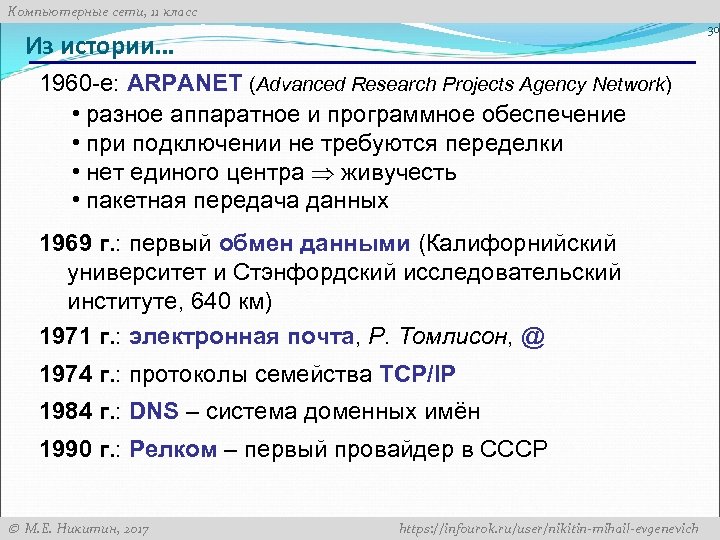 Компьютерные сети, 11 класс

30

Из истории…

1960-е: ARPANET (Advanced Research Projects Agency Network)
• разное аппаратное и программное обеспечение
• при подключении не требуются переделки
• нет единого центра $\Rightarrow$ живучесть
• пакетная передача данных

1969 г.: первый обмен данными (Калифорнийский университет и Стэнфордский исследовательский институте, 640 км)

1971 г.: электронная почта, Р. Томлисон, @

1974 г.: протоколы семейства TCP/IP

1984 г.: DNS – система доменных имён

1990 г.: Релком – первый провайдер в СССР

© М.Е. Никитин, 2017

https://infourok.ru/user/nikitin-mihail-evgenevich